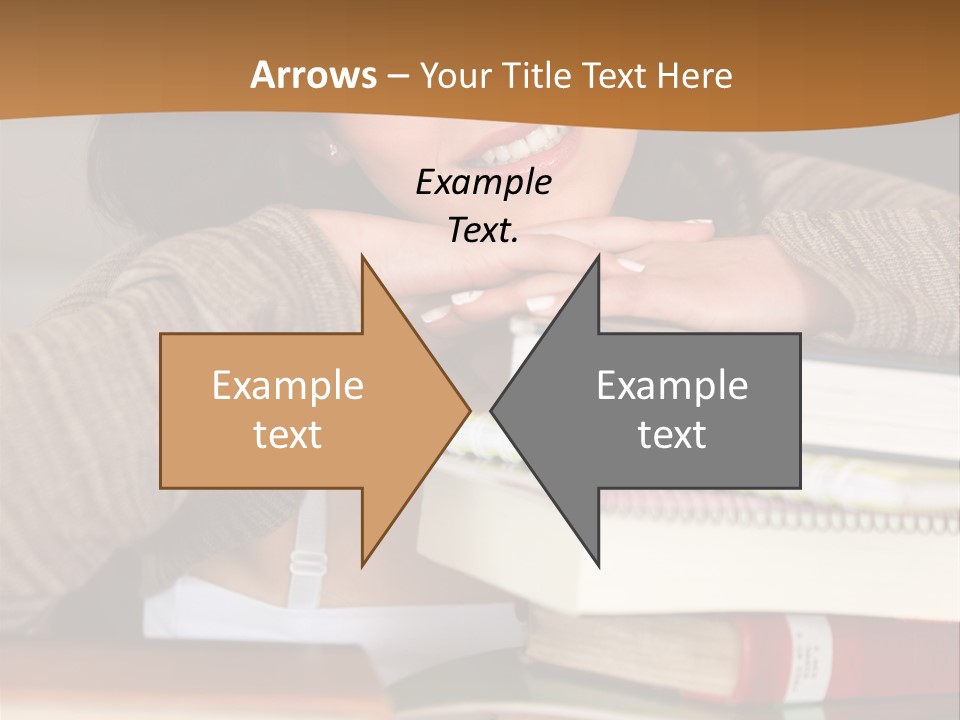 Arrows – Your Title Text Here

Example Text.

Example text

Example text